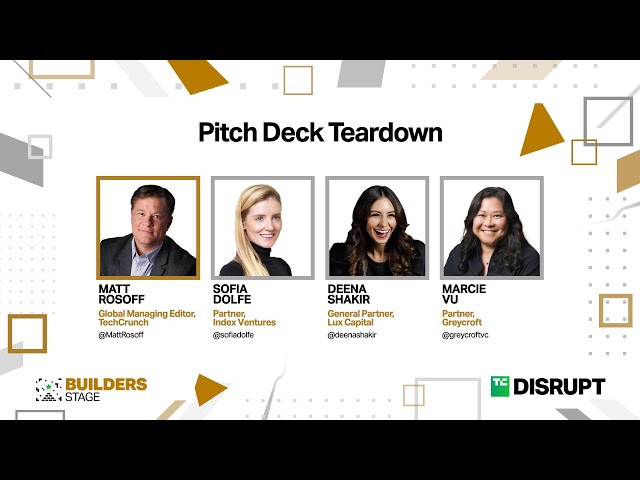 Pitch Deck Teardown

MATT ROSOFF
Global Managing Editor, TechCrunch
@MattRosoff

SOFIA DOLFE
Partner, Index Ventures
@sofiadolfe

DEENA SHAKIR
General Partner, Lux Capital
@deenashakir

MARCIE VU
Partner, Greycroft
@greycroftvc

BUILDERS STAGE

TC DISRUPT